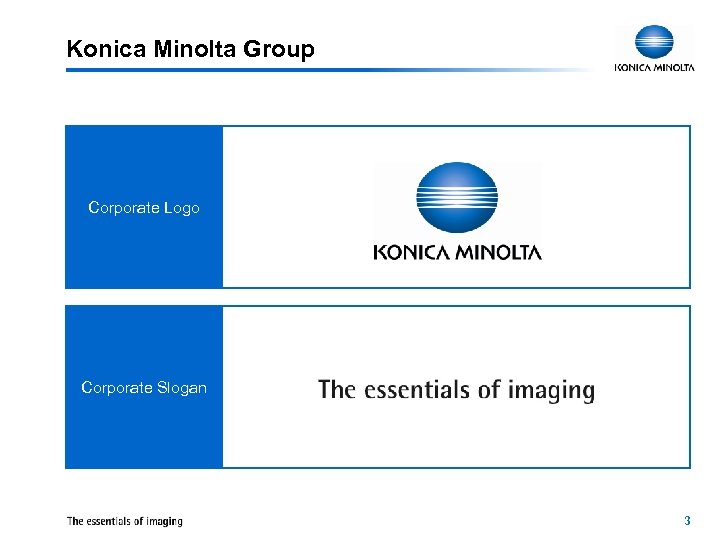 Konica Minolta Group

KONICA MINOLTA

Corporate Logo

KONICA MINOLTA

Corporate Slogan

The essentials of imaging

The essentials of imaging

3